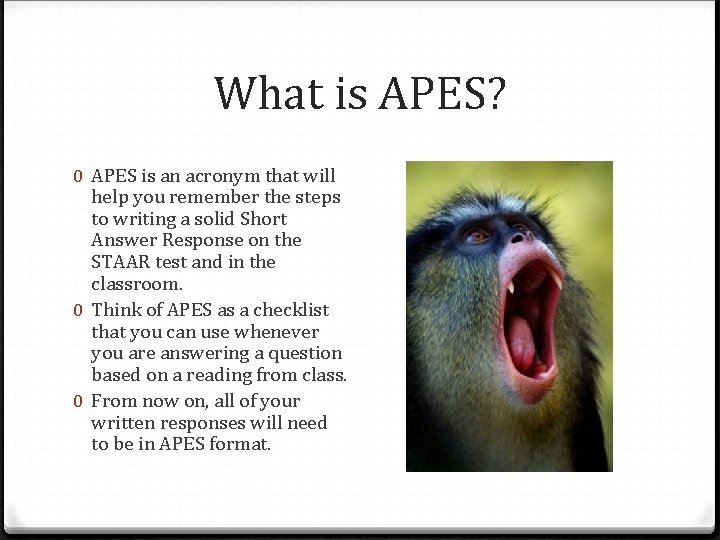 What is APES?

0 APES is an acronym that will help you remember the steps to writing a solid Short Answer Response on the STAAR test and in the classroom.
0 Think of APES as a checklist that you can use whenever you are answering a question based on a reading from class.
0 From now on, all of your written responses will need to be in APES format.